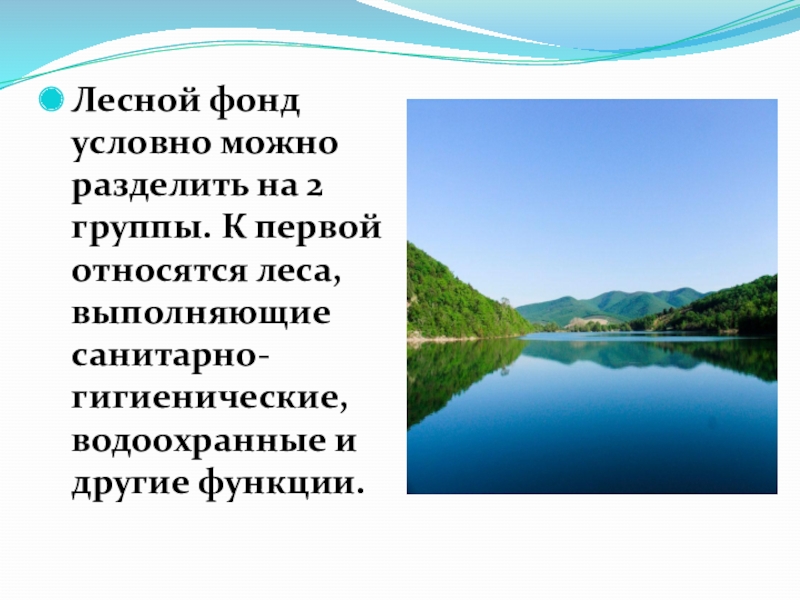 Лесной фонд условно можно разделить на 2 группы. К первой относятся леса, выполняющие санитарно-гигиенические, водоохранные и другие функции.